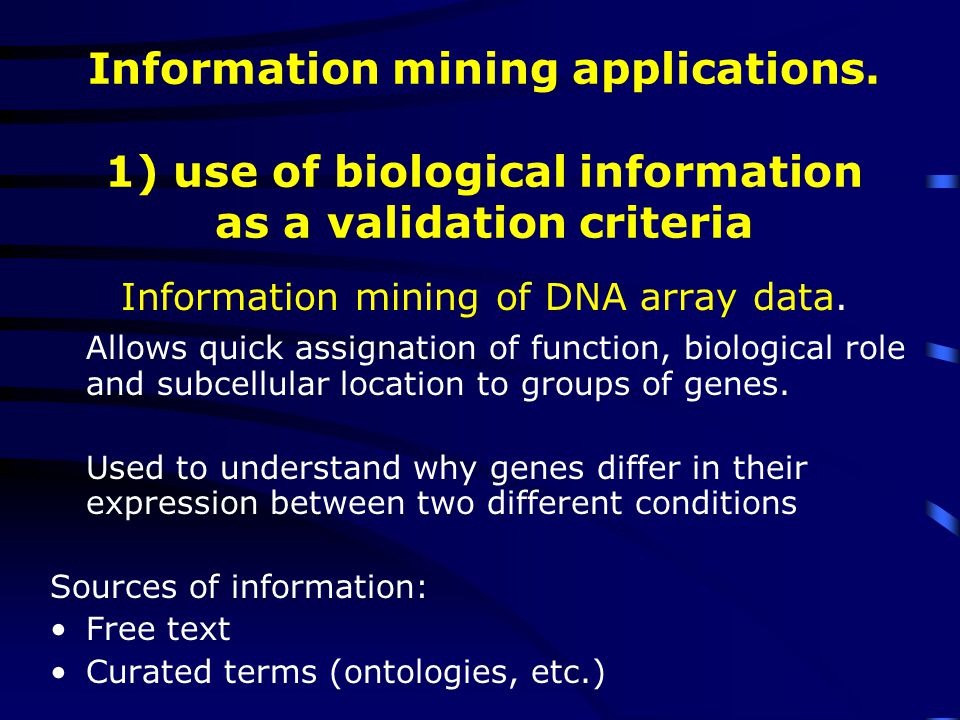 Information mining applications.

1) use of biological information as a validation criteria

Information mining of DNA array data.

Allows quick assignation of function, biological role and subcellular location to groups of genes.

Used to understand why genes differ in their expression between two different conditions

Sources of information:
• Free text
• Curated terms (ontologies, etc.)